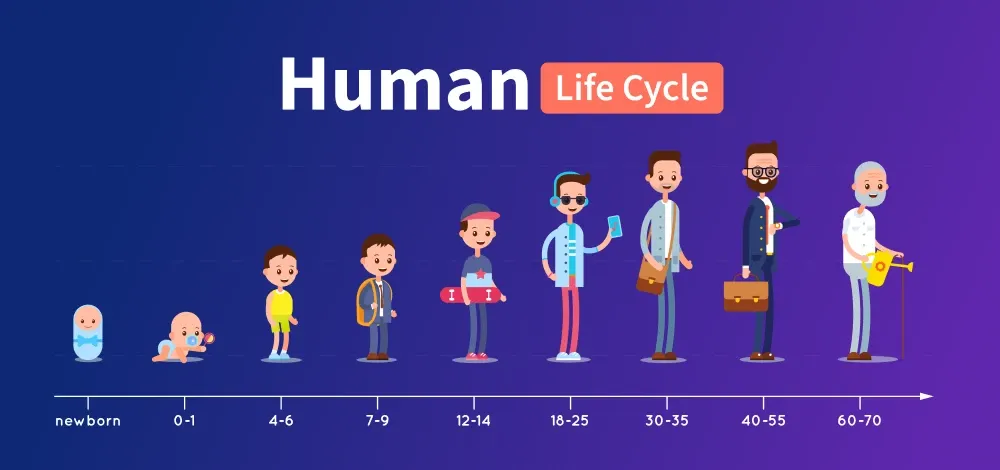 Human Life Cycle

newborn 0-1 4-6 7-9 12-14 18-25 30-35 40-55 60-70